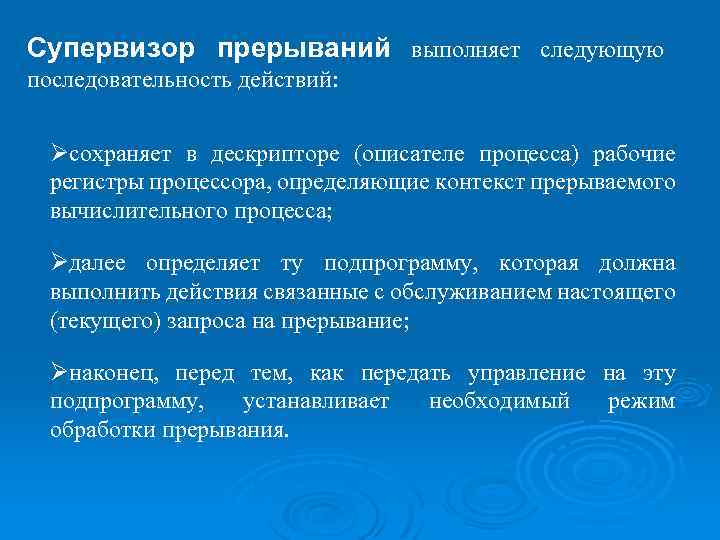 Супервизор прерываний выполняет следующую последовательность действий:

➢сохраняет в дескрипторе (описателе процесса) рабочие регистры процессора, определяющие контекст прерываемого вычислительного процесса;

➢далее определяет ту подпрограмму, которая должна выполнить действия связанные с обслуживанием настоящего (текущего) запроса на прерывание;

➢наконец, перед тем, как передать управление на эту подпрограмму, устанавливает необходимый режим обработки прерывания.